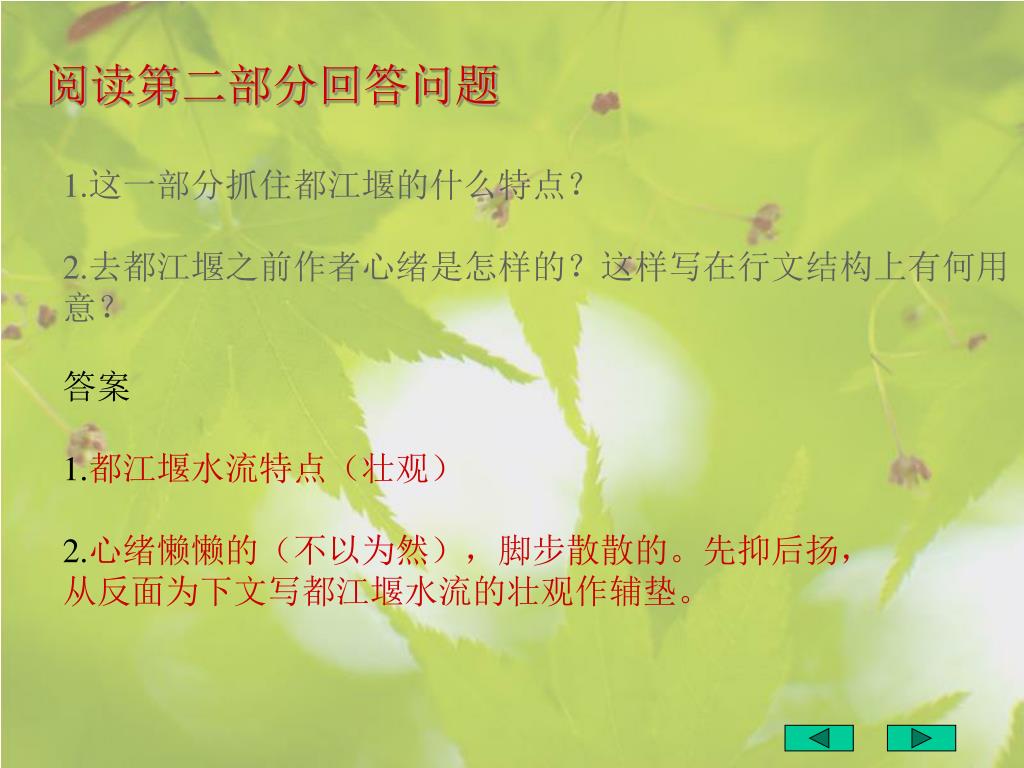 阅读第二部分回答问题

1.这一部分抓住都江堰的什么特点？

2.去都江堰之前作者心绪是怎样的？这样写在行文结构上有何用意？

答案

1.都江堰水流特点（壮观）

2.心绪懒懒的（不以为然），脚步散散的。先抑后扬，从反面为下文写都江堰水流的壮观作辅垫。